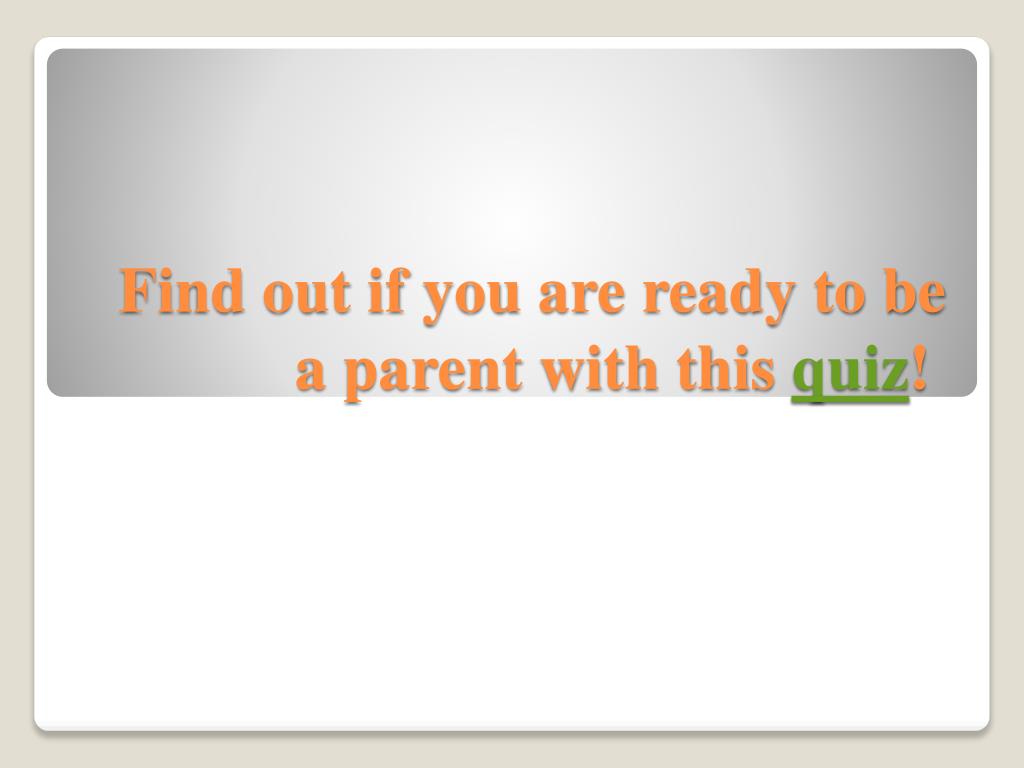 Find out if you are ready to be a parent with this quiz!